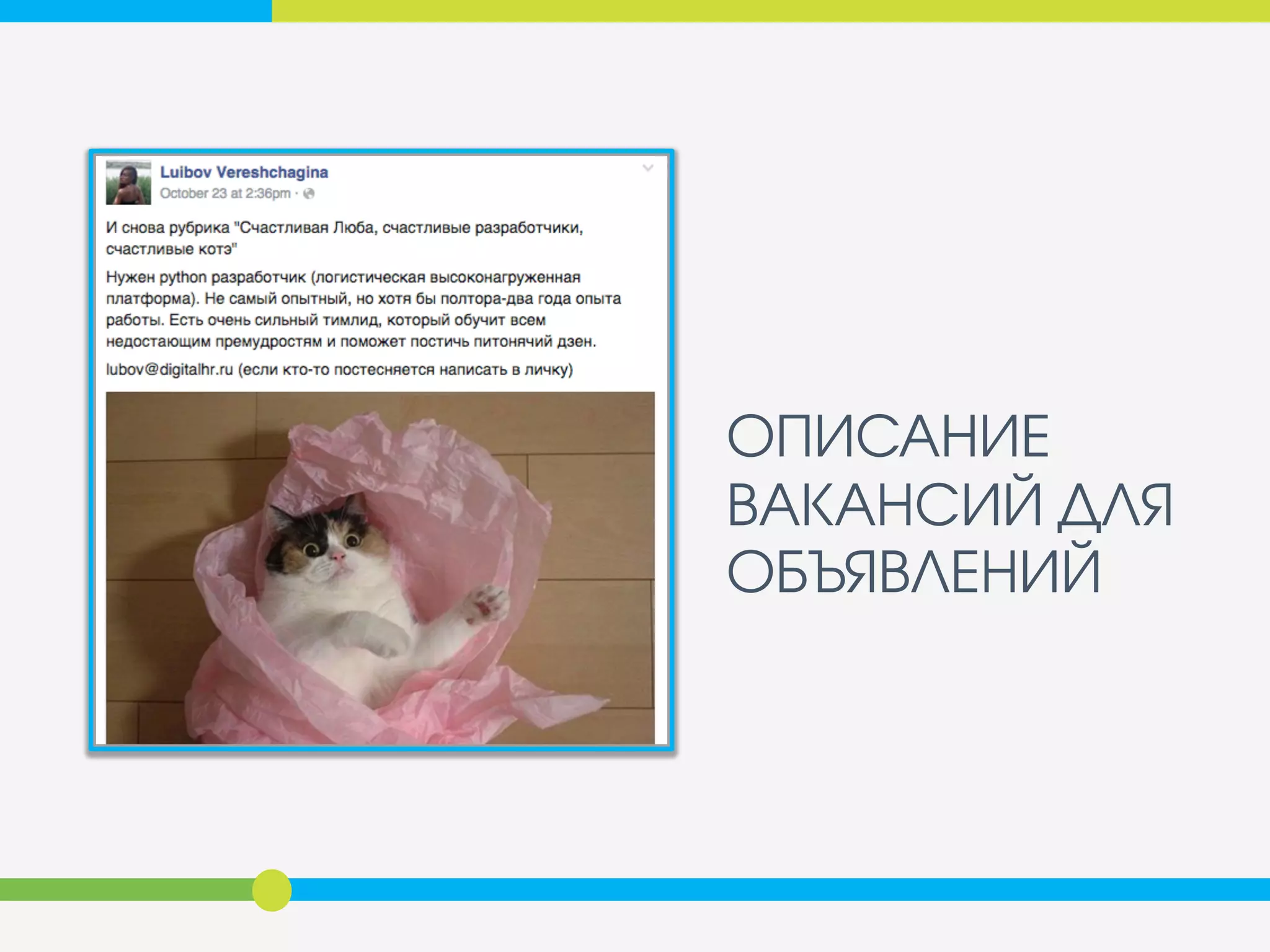 Luibov Vereshchagina
October 23 at 2:36pm ·

И снова рубрика "Счастливая Люба, счастливые разработчики, счастливые котэ"

Нужен python разработчик (логистическая высоконагруженная платформа). Не самый опытный, но хотя бы полтора-два года опыта работы. Есть очень сильный тимлид, который обучит всем недостающим премудростям и поможет постичь питонячий дзен.

lubov@digitalhr.ru (если кто-то постесняется написать в личку)

ОПИСАНИЕ ВАКАНСИЙ ДЛЯ ОБЪЯВЛЕНИЙ